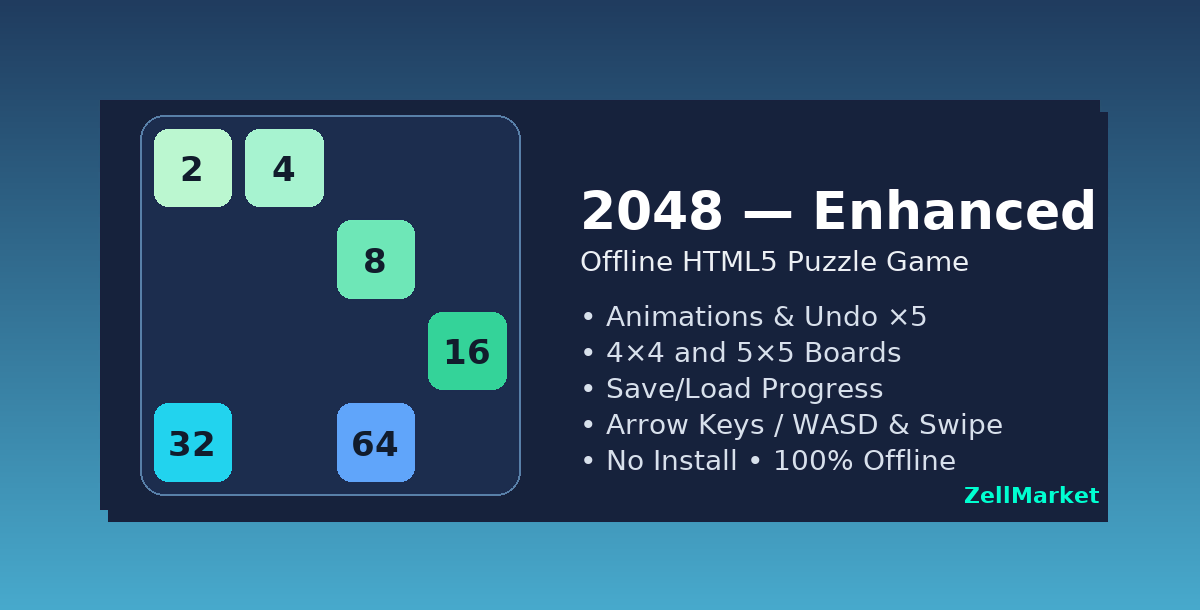 2
4
8
16
32
64

2048 — Enhanced
Offline HTML5 Puzzle Game

• Animations & Undo ×5
• 4×4 and 5×5 Boards
• Save/Load Progress
• Arrow Keys / WASD & Swipe
• No Install • 100% Offline

ZellMarket